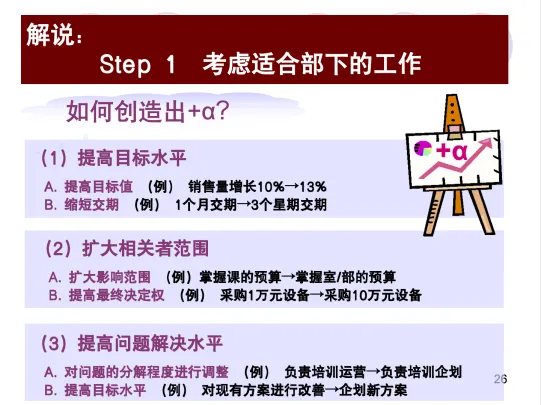 解说：

Step 1 考虑适合部下的工作

如何创造出+α?

+α

(1) 提高目标水平

A. 提高目标值 (例) 销售量增长10%→13%
B. 缩短交期 (例) 1个月交期→3个星期交期

(2) 扩大相关者范围

A. 扩大影响范围 (例) 掌握课的预算→掌握室/部的预算
B. 提高最终决定权 (例) 采购1万元设备→采购10万元设备

(3) 提高问题解决水平

A. 对问题的分解程度进行调整 (例) 负责培训运营→负责培训企划
B. 提高目标水平 (例) 对现有方案进行改善→企划新方案

26